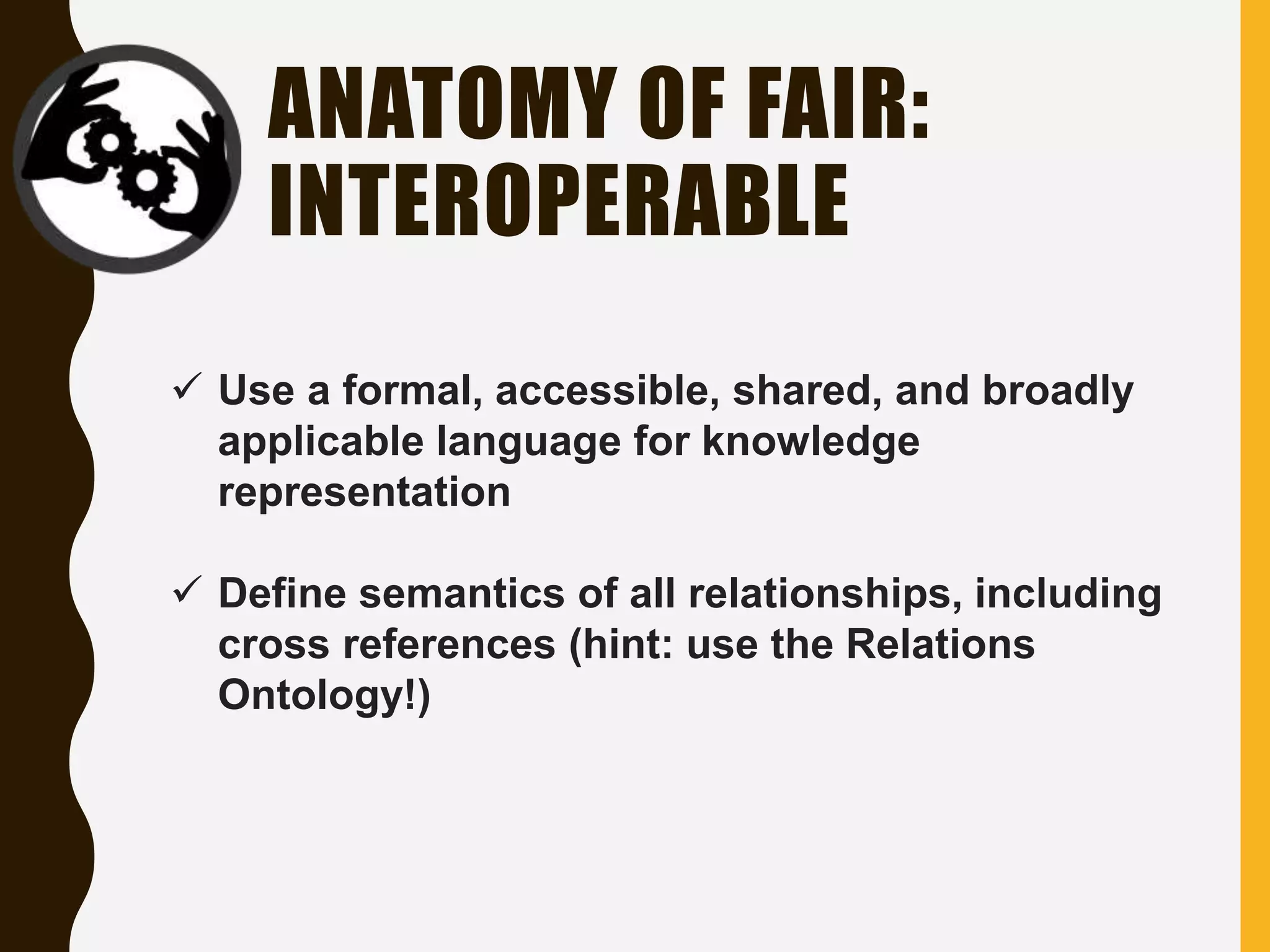 ANATOMY OF FAIR: INTEROPERABLE

✓ Use a formal, accessible, shared, and broadly applicable language for knowledge representation

✓ Define semantics of all relationships, including cross references (hint: use the Relations Ontology!)